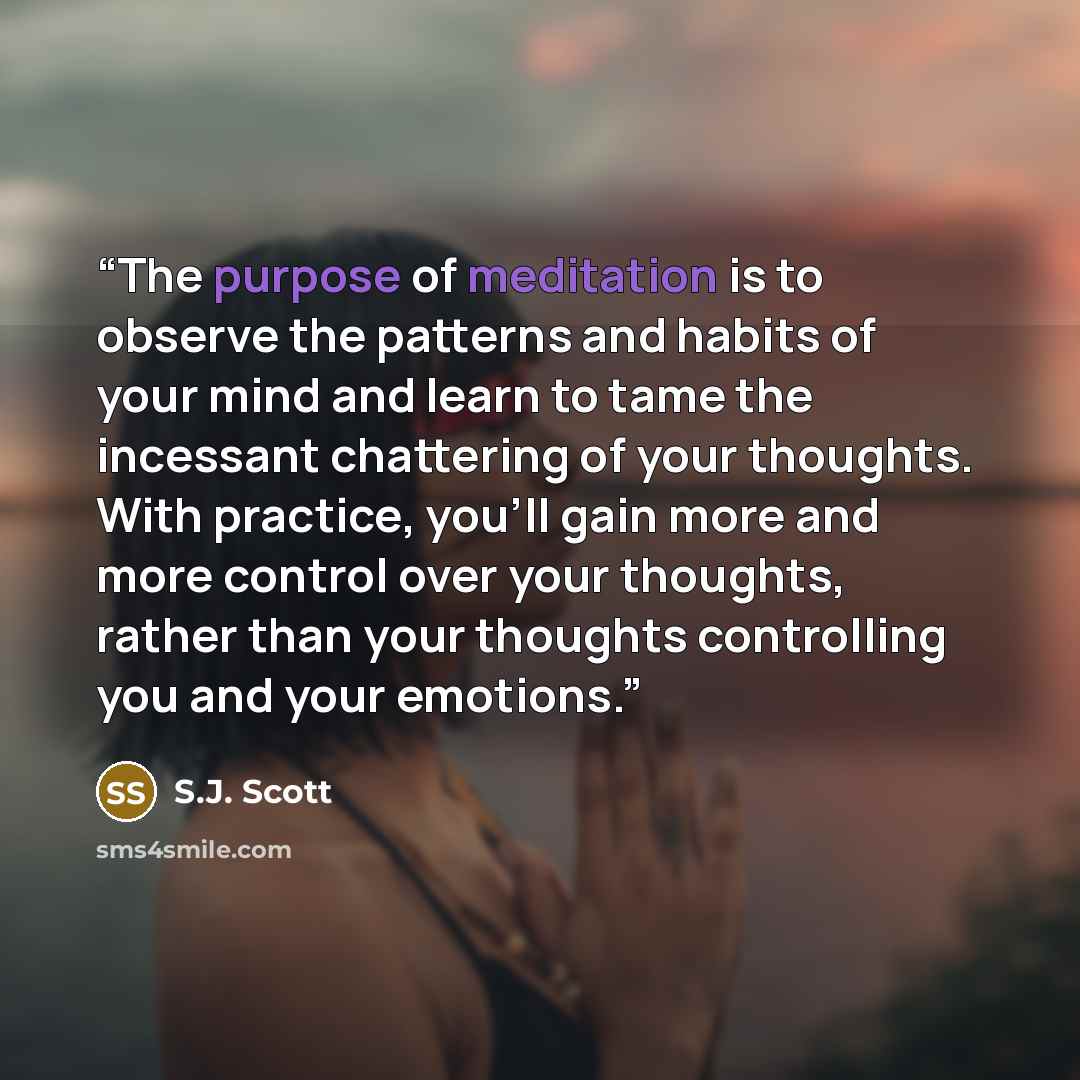 "The purpose of meditation is to observe the patterns and habits of your mind and learn to tame the incessant chattering of your thoughts. With practice, you'll gain more and more control over your thoughts, rather than your thoughts controlling you and your emotions."

SS

S.J. Scott

sms4smile.com